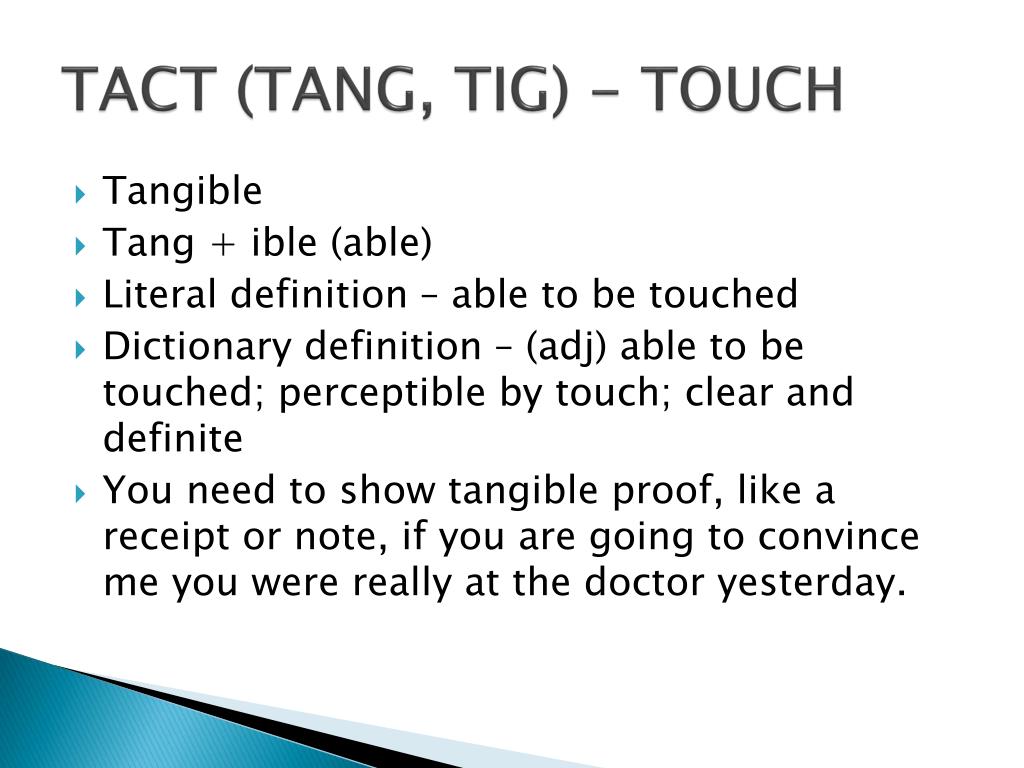 TACT (TANG, TIG) – TOUCH

Tangible

Tang + ible (able)

Literal definition – able to be touched

Dictionary definition – (adj) able to be touched; perceptible by touch; clear and definite

You need to show tangible proof, like a receipt or note, if you are going to convince me you were really at the doctor yesterday.